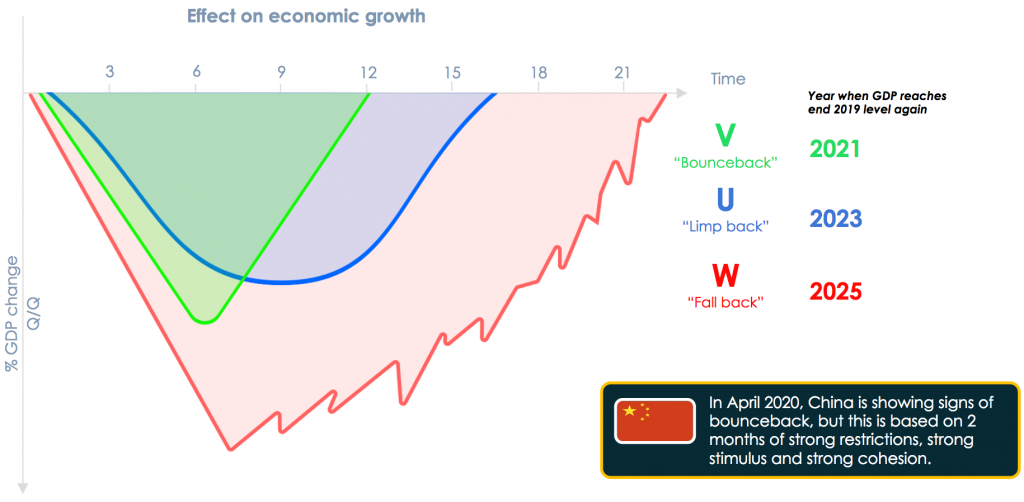 Effect on economic growth

3
6
9
12
15
18
21
Time

% GDP change Q/Q

Year when GDP reaches end 2019 level again

V
"Bounceback"
2021

U
"Limp back"
2023

W
"Fall back"
2025

In April 2020, China is showing signs of bounceback, but this is based on 2 months of strong restrictions, strong stimulus and strong cohesion.